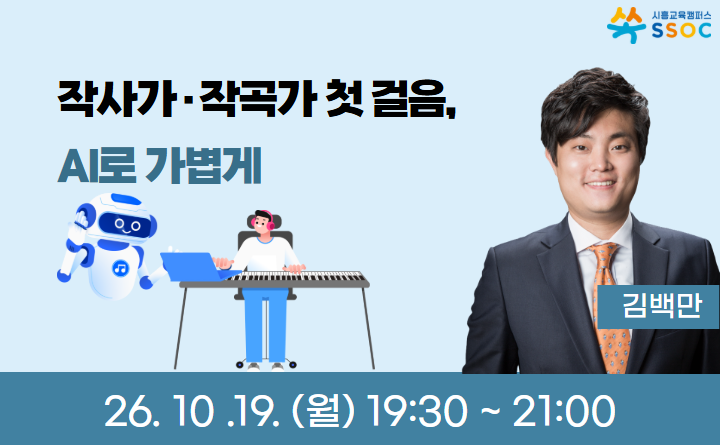 시흥교육캠퍼스
SSOC

작사가·작곡가 첫 걸음,

AI로 가볍게

김백만

26. 10 .19. (월) 19:30 ~ 21:00